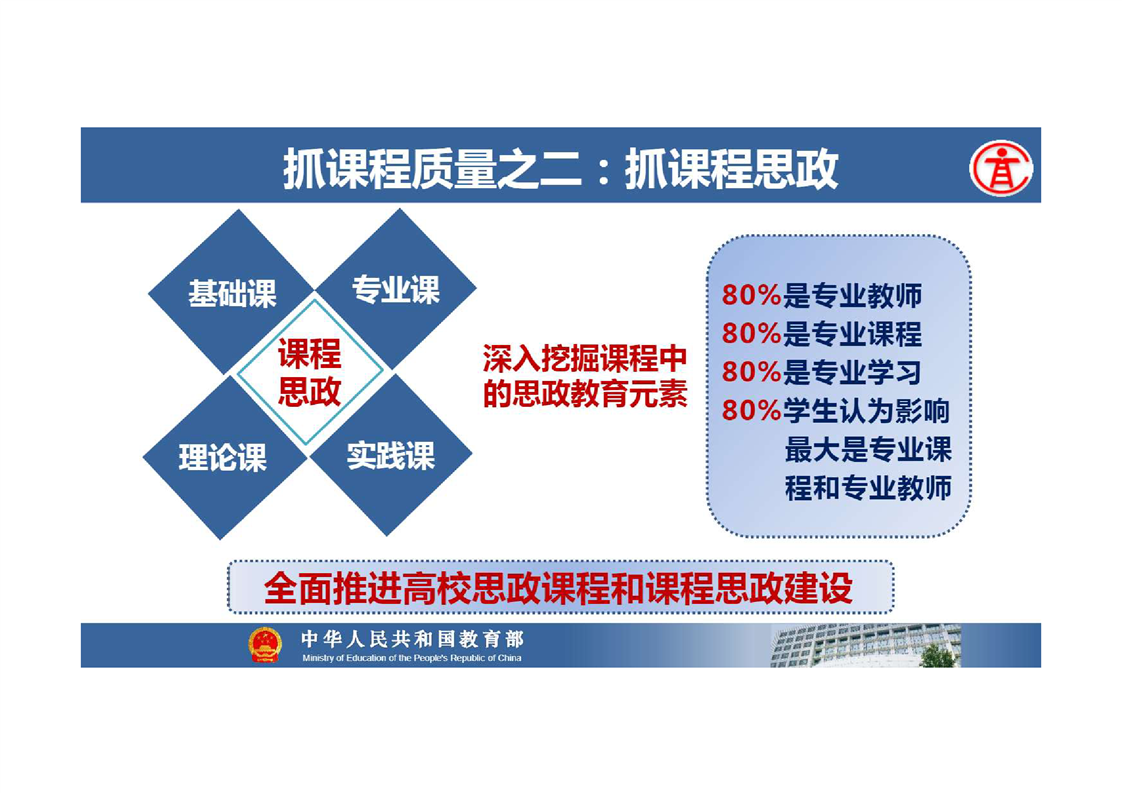 抓课程质量之二：抓课程思政

基础课

专业课

课程思政

理论课

实践课

深入挖掘课程中的思政教育元素

80%是专业教师
80%是专业课程
80%是专业学习
80%学生认为影响最大是专业课程和专业教师

全面推进高校思政课程和课程思政建设

中华人民共和国教育部
Ministry of Education of the People's Republic of China